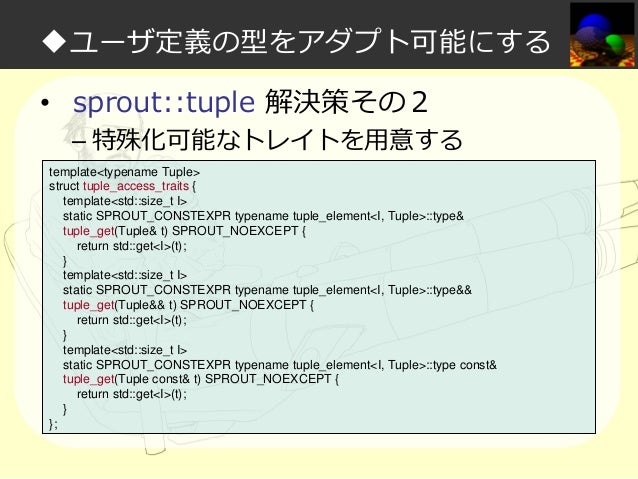 ◆ユーザ定義の型をアダプト可能にする

• sprout::tuple 解決策その２
– 特殊化可能なトレイトを用意する

template<typename Tuple>
struct tuple_access_traits {
template<std::size_t I>
static SPROUT_CONSTEXPR typename tuple_element<I, Tuple>::type&
tuple_get(Tuple& t) SPROUT_NOEXCEPT {
return std::get<I>(t);
}
template<std::size_t I>
static SPROUT_CONSTEXPR typename tuple_element<I, Tuple>::type&&
tuple_get(Tuple&& t) SPROUT_NOEXCEPT {
return std::get<I>(t);
}
template<std::size_t I>
static SPROUT_CONSTEXPR typename tuple_element<I, Tuple>::type const&
tuple_get(Tuple const& t) SPROUT_NOEXCEPT {
return std::get<I>(t);
}
};